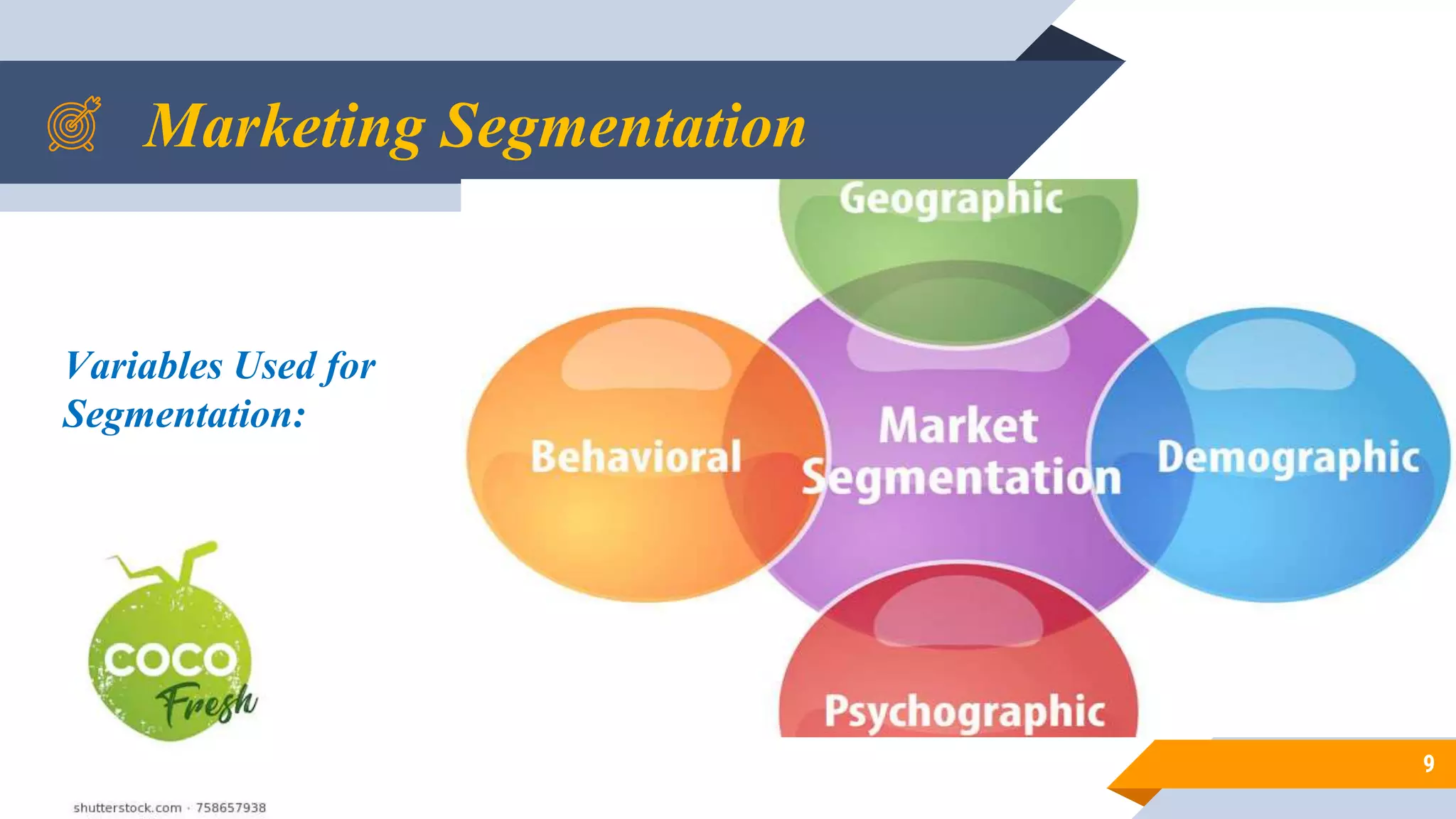 Marketing Segmentation

Variables Used for Segmentation:

Geographic

Behavioral

Market Segmentation

Demographic

Psychographic

COCO Fresh

shutterstock.com · 758657938

9